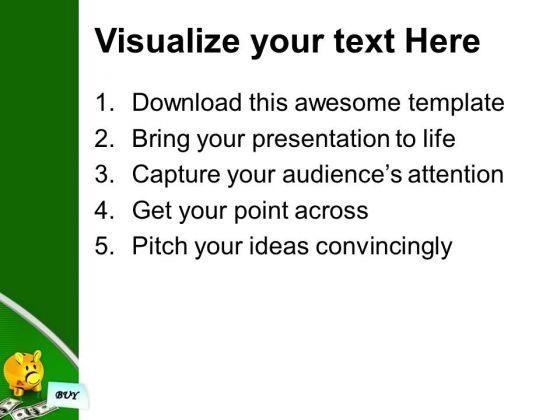 Visualize your text Here

1. Download this awesome template
2. Bring your presentation to life
3. Capture your audience's attention
4. Get your point across
5. Pitch your ideas convincingly

BUY